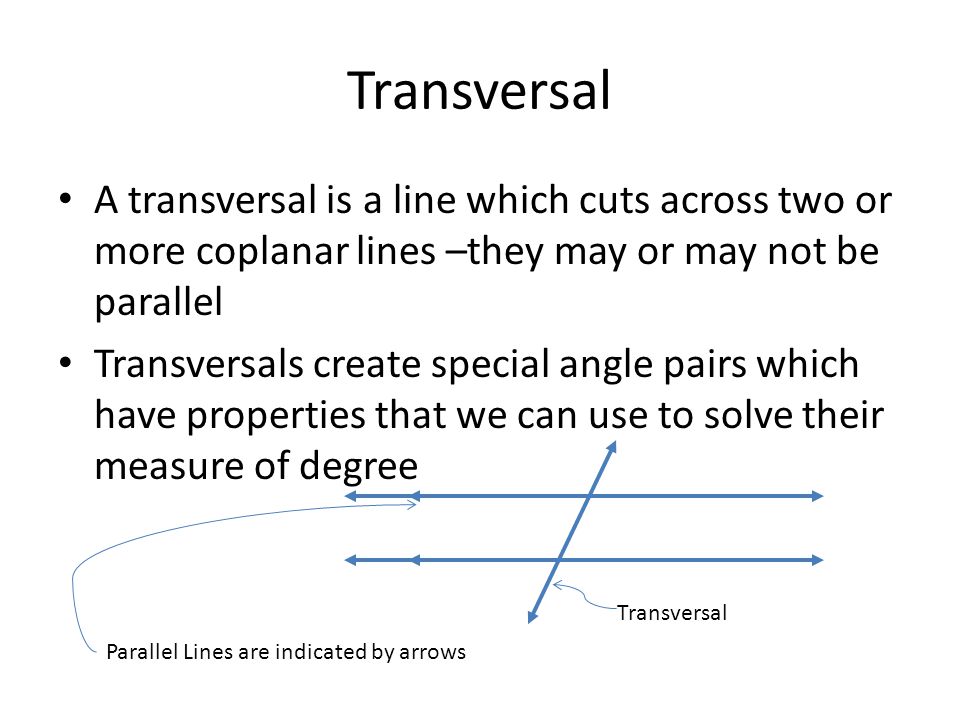 Transversal

• A transversal is a line which cuts across two or more coplanar lines –they may or may not be parallel

• Transversals create special angle pairs which have properties that we can use to solve their measure of degree

Transversal

Parallel Lines are indicated by arrows